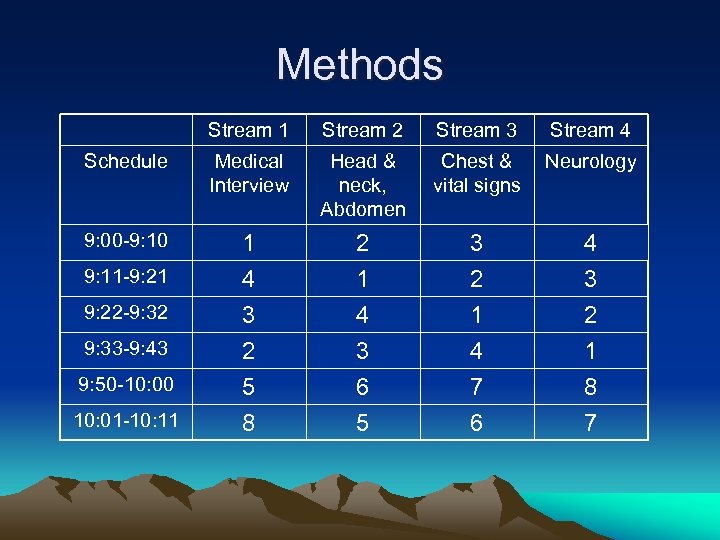 Methods

| | Stream 1 | Stream 2 | Stream 3 | Stream 4 |
|---|---|---|---|---|
| Schedule | Medical Interview | Head & neck, Abdomen | Chest & vital signs | Neurology |
| 9:00-9:10 | 1 | 2 | 3 | 4 |
| 9:11-9:21 | 4 | 1 | 2 | 3 |
| 9:22-9:32 | 3 | 4 | 1 | 2 |
| 9:33-9:43 | 2 | 3 | 4 | 1 |
| 9:50-10:00 | 5 | 6 | 7 | 8 |
| 10:01-10:11 | 8 | 5 | 6 | 7 |